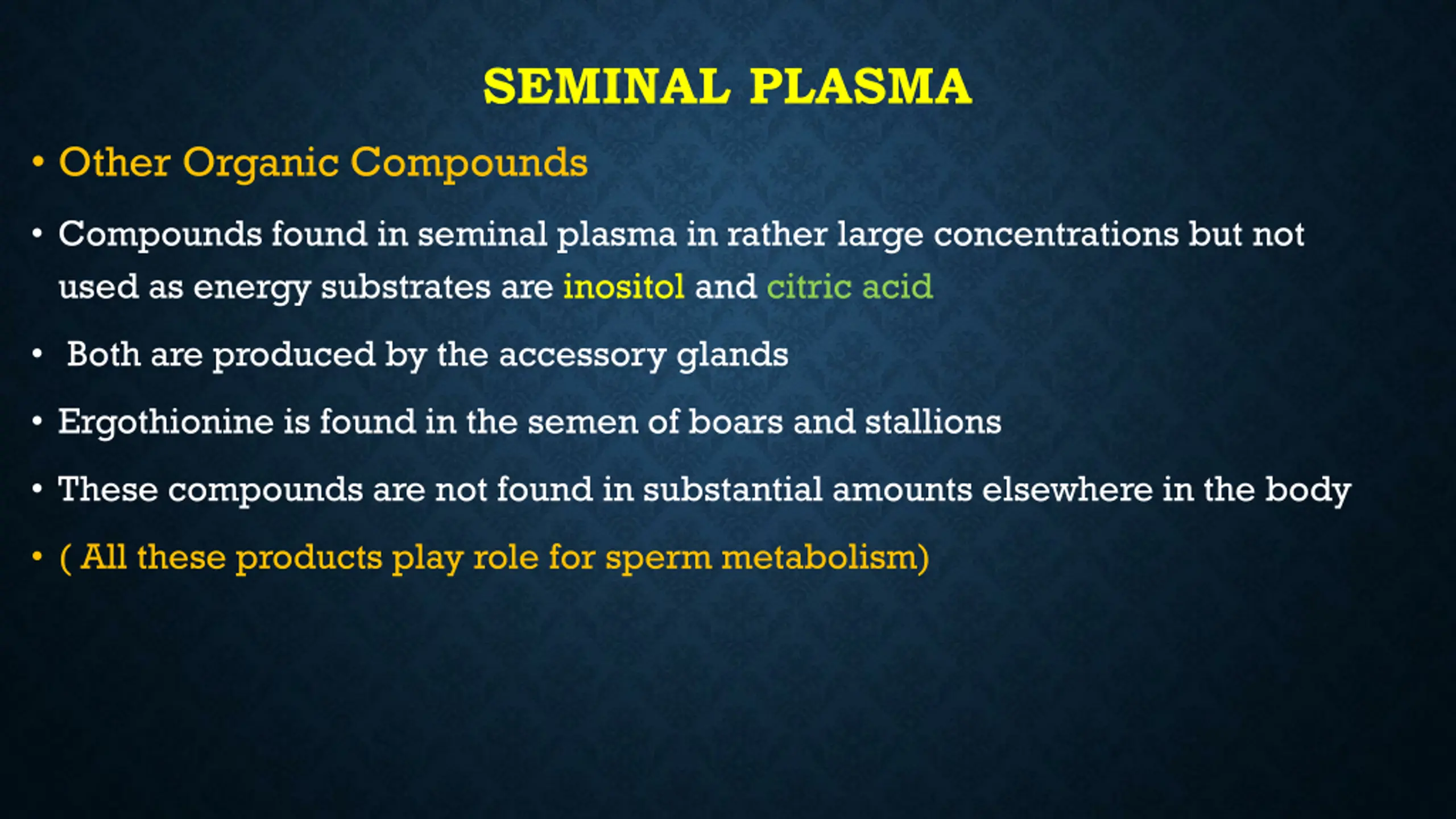 SEMINAL PLASMA

• Other Organic Compounds

• Compounds found in seminal plasma in rather large concentrations but not used as energy substrates are inositol and citric acid

• Both are produced by the accessory glands

• Ergothionine is found in the semen of boars and stallions

• These compounds are not found in substantial amounts elsewhere in the body

• ( All these products play role for sperm metabolism)